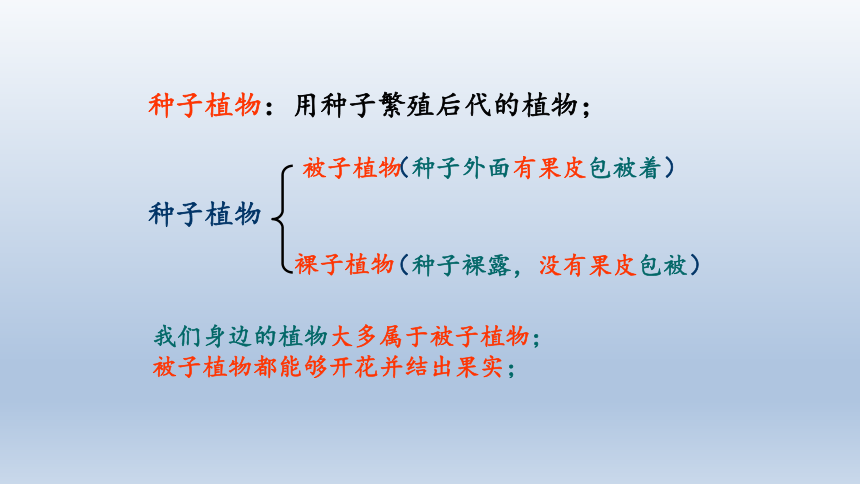 种子植物：用种子繁殖后代的植物；

种子植物

被子植物（种子外面有果皮包被着）

裸子植物（种子裸露，没有果皮包被）

我们身边的植物大多属于被子植物；
被子植物都能够开花并结出果实；